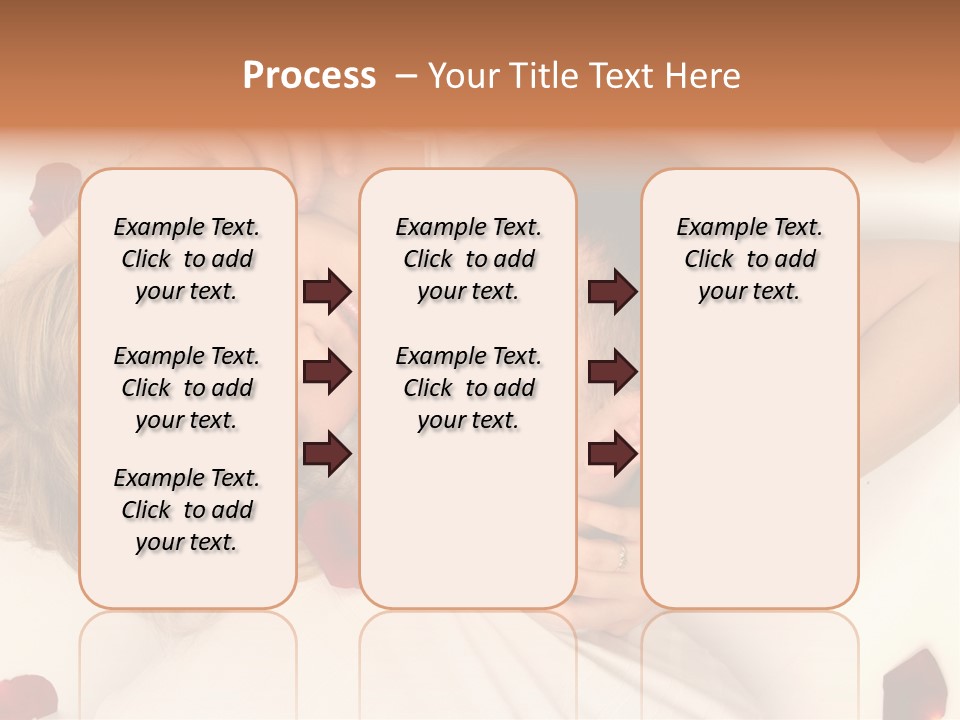 Process – Your Title Text Here

Example Text. Click to add your text.

Example Text. Click to add your text.

Example Text. Click to add your text.

Example Text. Click to add your text.

Example Text. Click to add your text.

Example Text. Click to add your text.